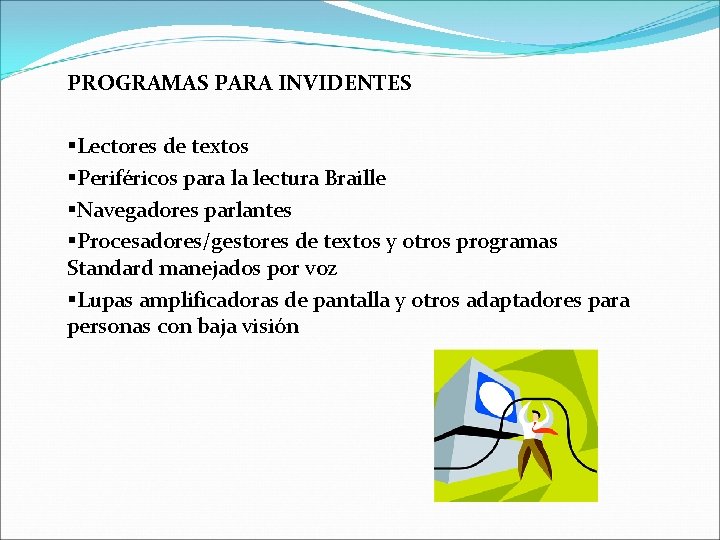 PROGRAMAS PARA INVIDENTES

▪Lectores de textos
▪Periféricos para la lectura Braille
▪Navegadores parlantes
▪Procesadores/gestores de textos y otros programas Standard manejados por voz
▪Lupas amplificadoras de pantalla y otros adaptadores para personas con baja visión